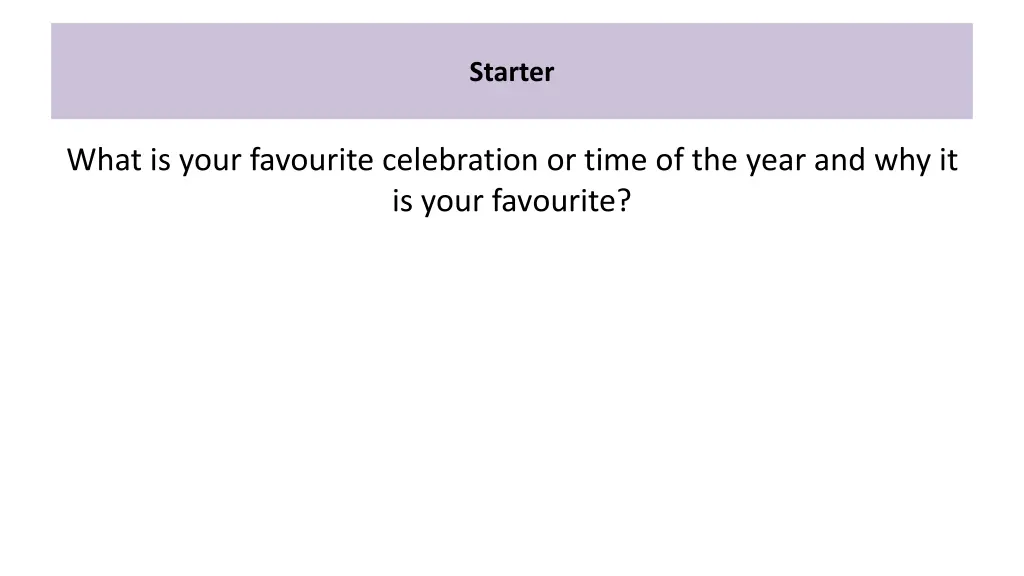 Starter

What is your favourite celebration or time of the year and why it is your favourite?